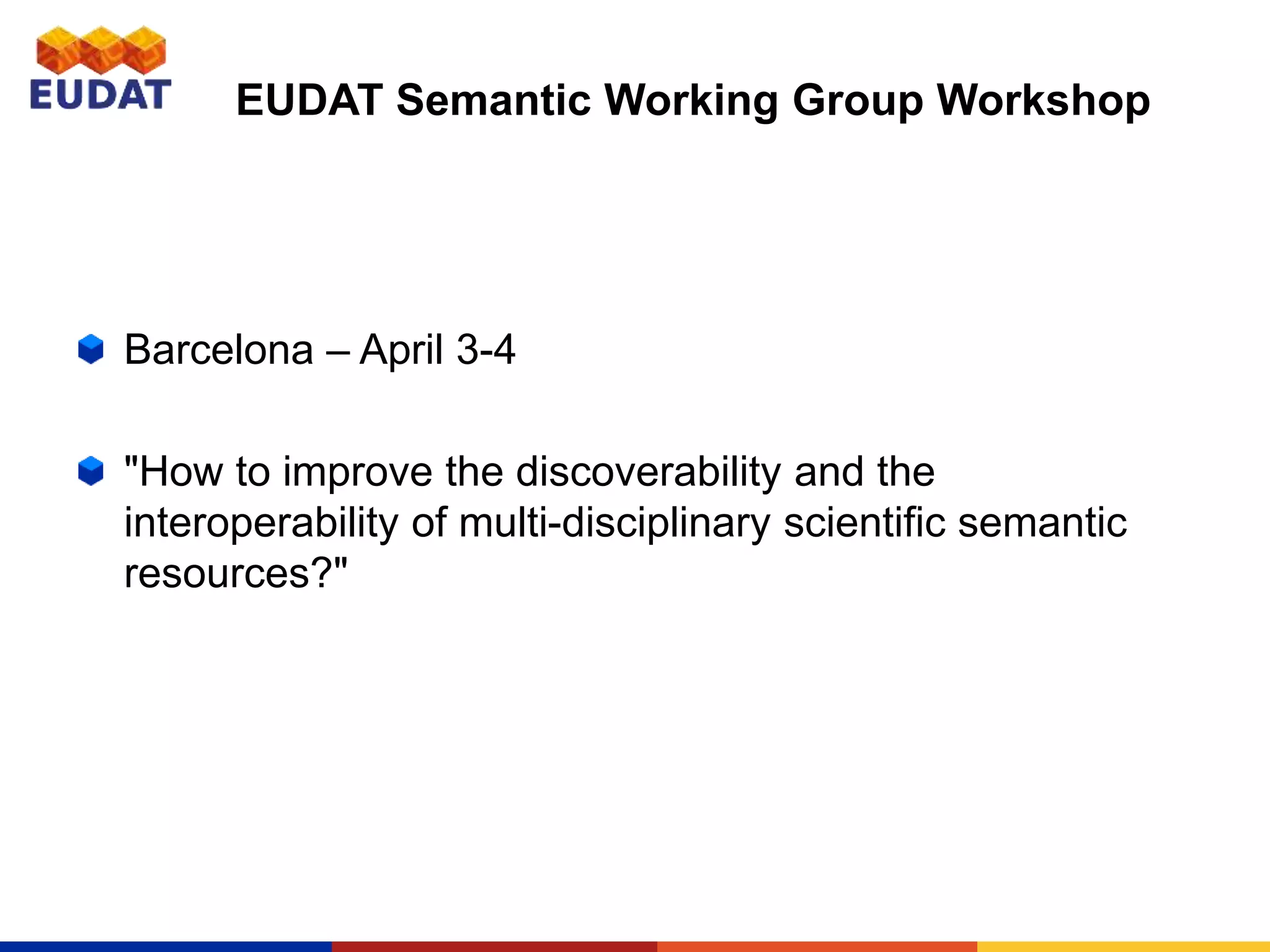 EUDAT

EUDAT Semantic Working Group Workshop

Barcelona – April 3-4

"How to improve the discoverability and the interoperability of multi-disciplinary scientific semantic resources?"